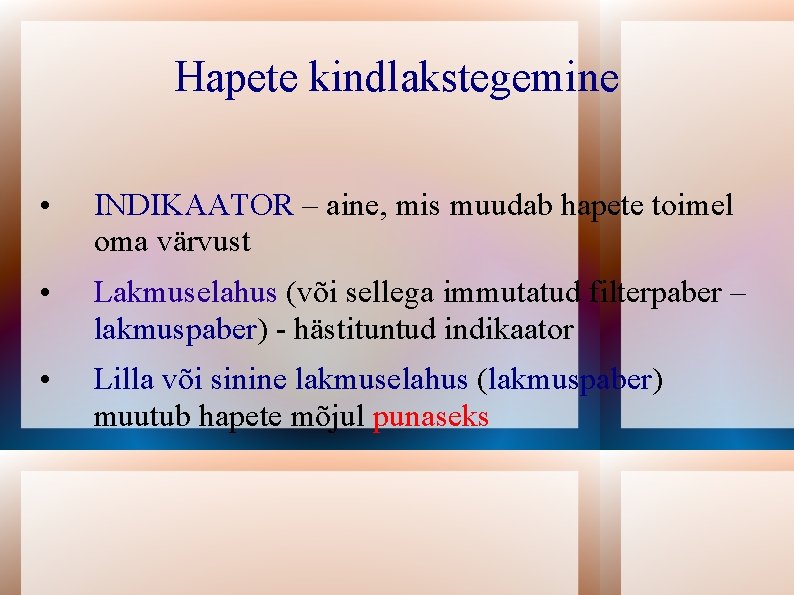 Hapete kindlakstegemine

• INDIKAATOR – aine, mis muudab hapete toimel oma värvust

• Lakmuselahus (või sellega immutatud filterpaber – lakmuspaber) - hästituntud indikaator

• Lilla või sinine lakmuselahus (lakmuspaber) muutub hapete mõjul punaseks